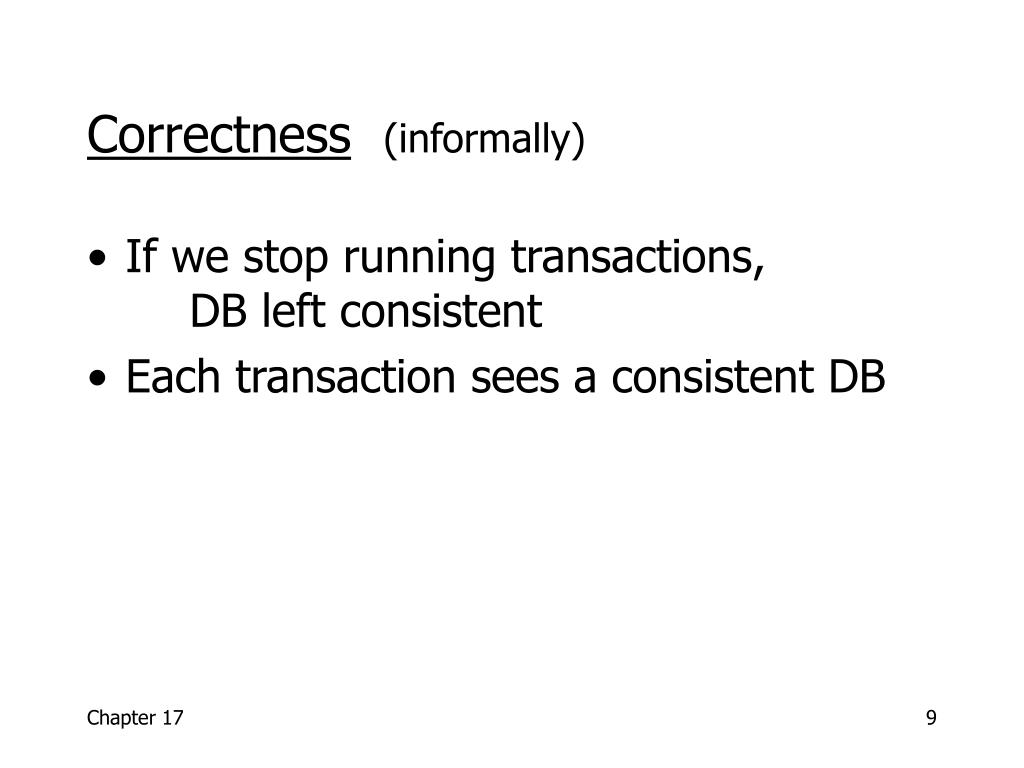 Correctness (informally)

• If we stop running transactions, DB left consistent
• Each transaction sees a consistent DB

Chapter 17

9